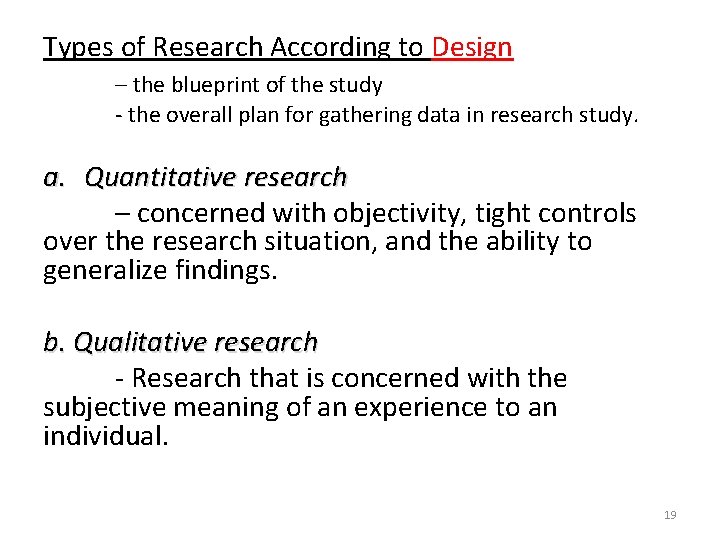 Types of Research According to Design

– the blueprint of the study
- the overall plan for gathering data in research study.

a. Quantitative research

– concerned with objectivity, tight controls over the research situation, and the ability to generalize findings.

b. Qualitative research

- Research that is concerned with the subjective meaning of an experience to an individual.

19